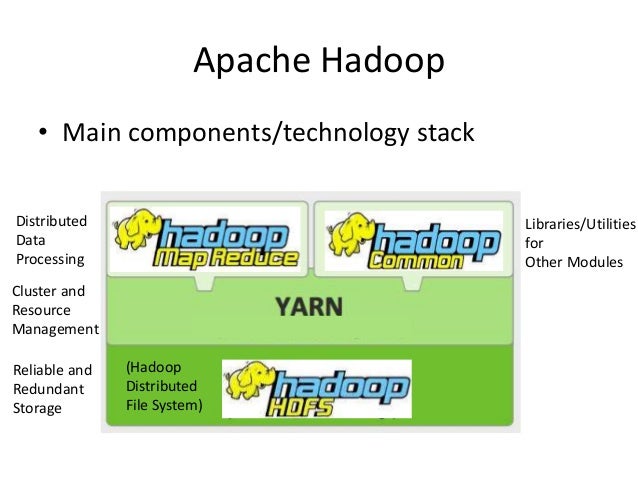 Apache Hadoop

• Main components/technology stack

Distributed Data Processing

hadoop Map Reduce

hadoop Common

Libraries/Utilities for Other Modules

Cluster and Resource Management

YARN

Reliable and Redundant Storage

(Hadoop Distributed File System)

hadoop HDFS